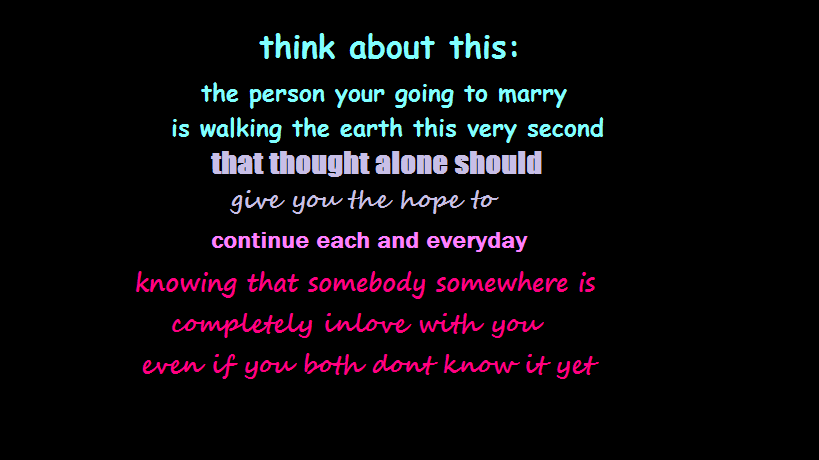 think about this:

the person your going to marry is walking the earth this very second that thought alone should give you the hope to continue each and everyday knowing that somebody somewhere is completely inlove with you even if you both dont know it yet